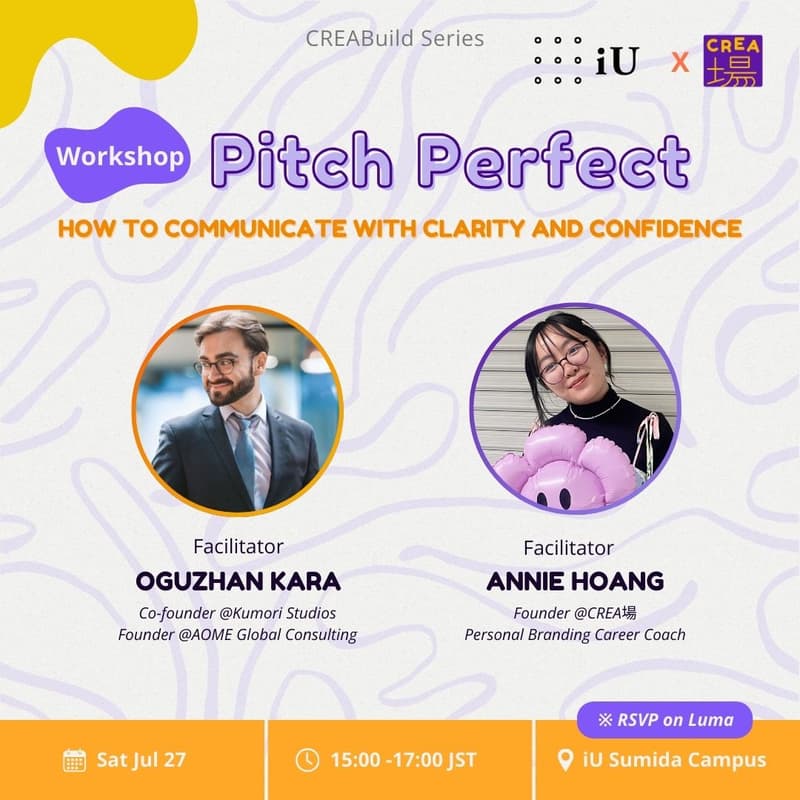 CREABuild Series

iU X CREA 場

Workshop Pitch Perfect

HOW TO COMMUNICATE WITH CLARITY AND CONFIDENCE

Facilitator
OGUZHAN KARA
Co-founder @Kumori Studios
Founder @AOME Global Consulting

Facilitator
ANNIE HOANG
Founder @CREA場
Personal Branding Career Coach

※ RSVP on Luma

Sat Jul 27

15:00 -17:00 JST

iU Sumida Campus